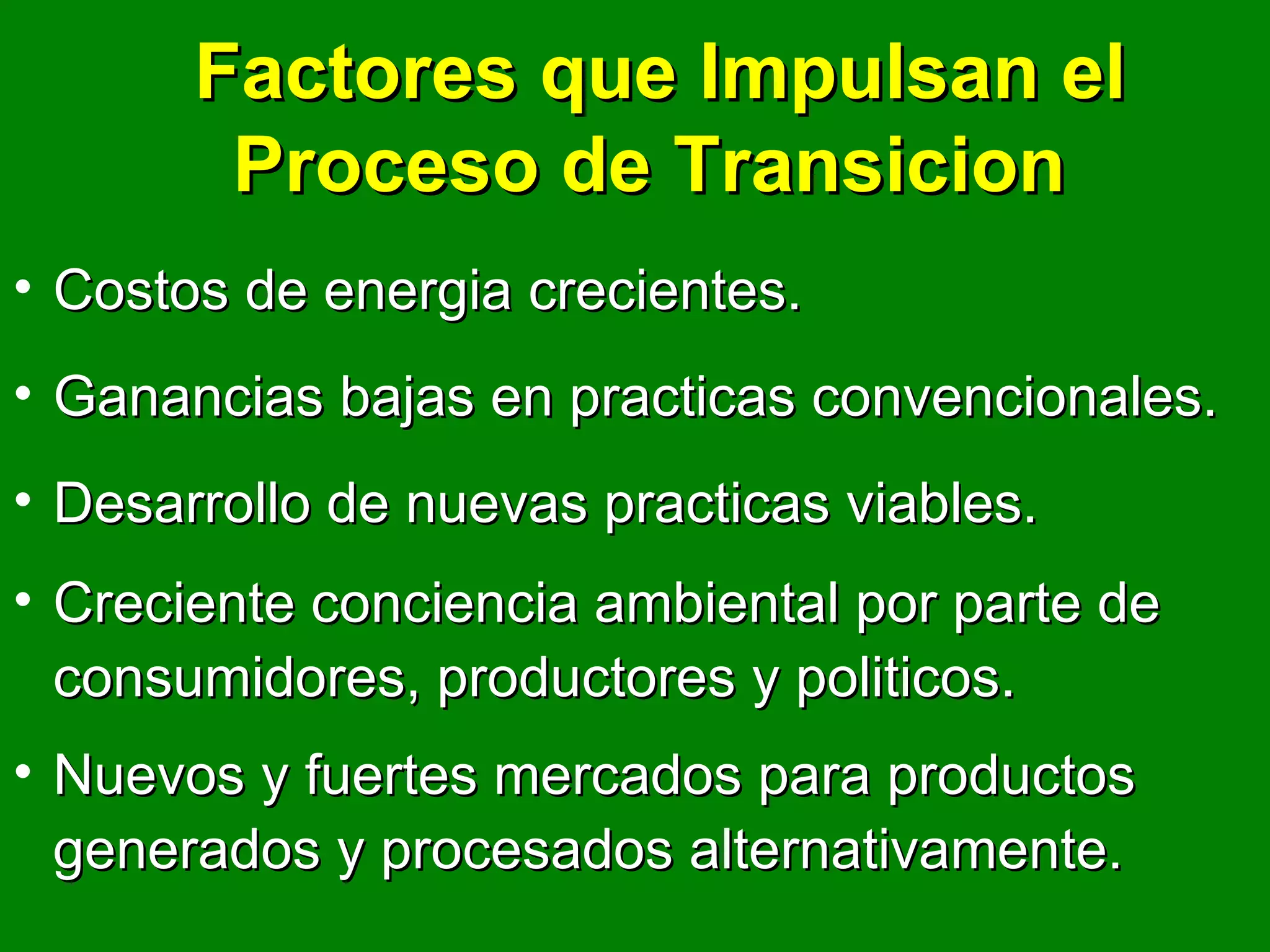 Factores que Impulsan el Proceso de Transicion

• Costos de energia crecientes.

• Ganancias bajas en practicas convencionales.

• Desarrollo de nuevas practicas viables.

• Creciente conciencia ambiental por parte de consumidores, productores y politicos.

• Nuevos y fuertes mercados para productos generados y procesados alternativamente.